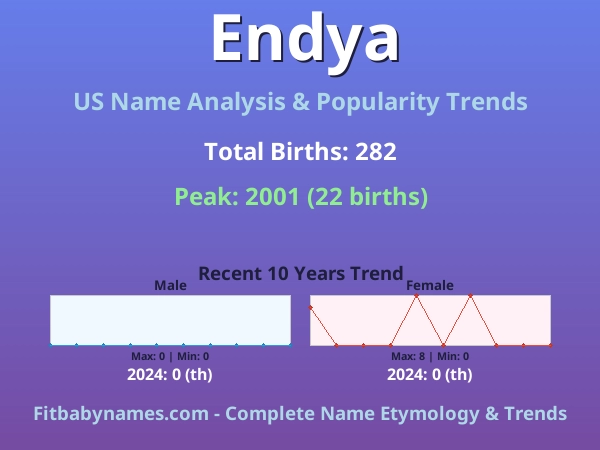 Endya

US Name Analysis & Popularity Trends

Total Births: 282

Peak: 2001 (22 births)

Recent 10 Years Trend

Male

Max: 0 | Min: 0

2024: 0 (th)

Female

Max: 8 | Min: 0

2024: 0 (th)

Fitbabynames.com - Complete Name Etymology & Trends